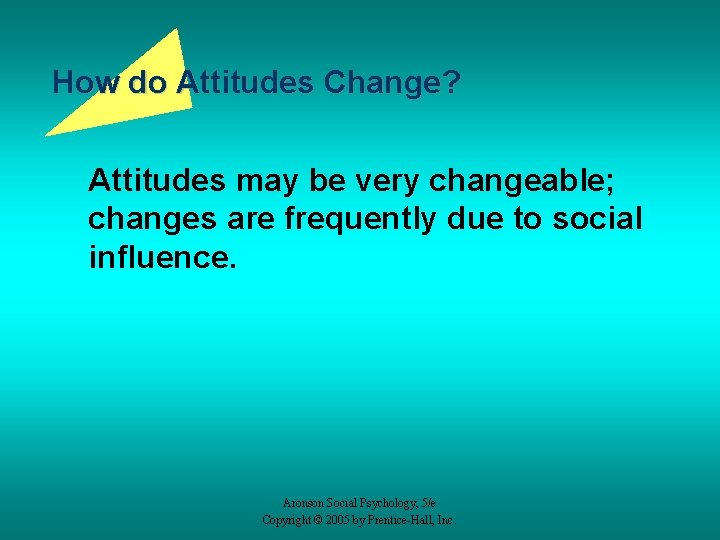 How do Attitudes Change?

Attitudes may be very changeable; changes are frequently due to social influence.

Aronson Social Psychology, 5/e
Copyright © 2005 by Prentice-Hall, Inc.